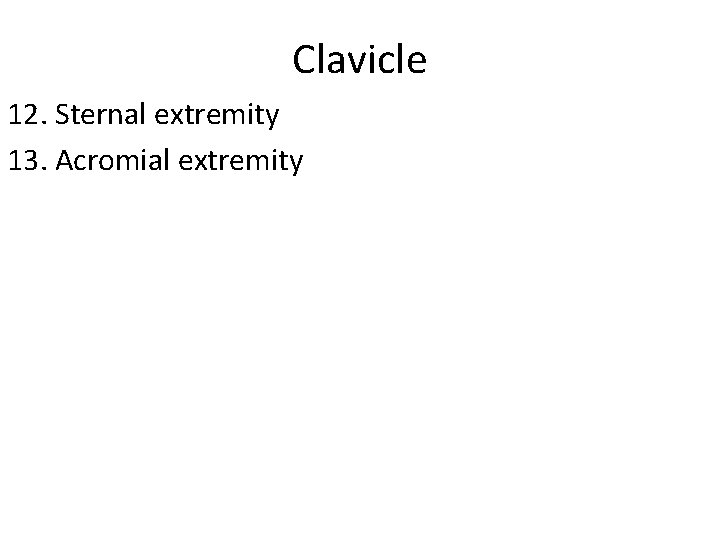 Clavicle

12. Sternal extremity

13. Acromial extremity